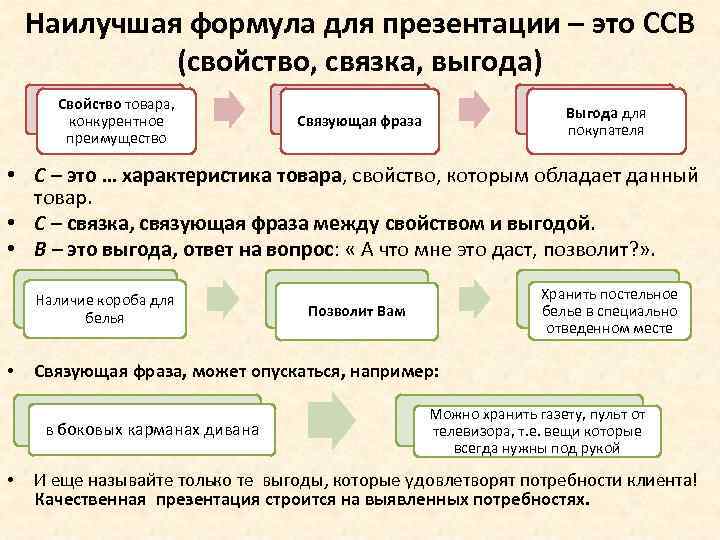 Наилучшая формула для презентации – это ССВ (свойство, связка, выгода)

Свойство товара, конкурентное преимущество

Связующая фраза

Выгода для покупателя

• С – это … характеристика товара, свойство, которым обладает данный товар.
• С – связка, связующая фраза между свойством и выгодой.
• В – это выгода, ответ на вопрос: « А что мне это даст, позволит?».

Наличие короба для белья

Позволит Вам

Хранить постельное белье в специально отведенном месте

• Связующая фраза, может опускаться, например:

в боковых карманах дивана

Можно хранить газету, пульт от телевизора, т.е. вещи которые всегда нужны под рукой

• И еще называйте только те выгоды, которые удовлетворят потребности клиента! Качественная презентация строится на выявленных потребностях.